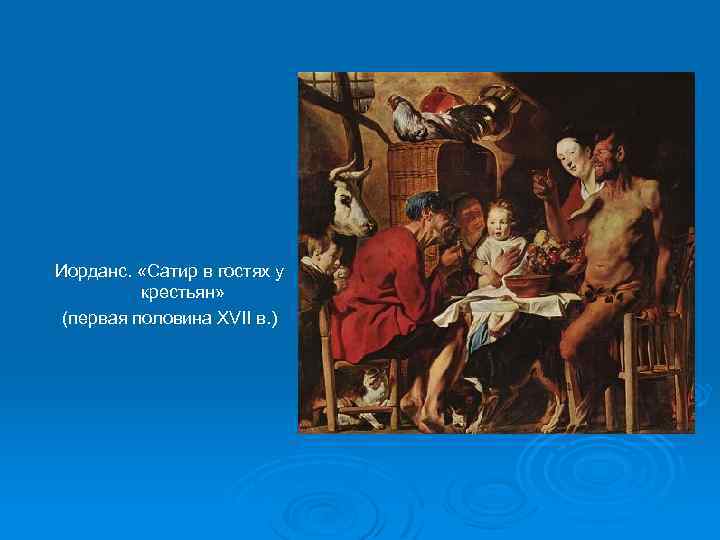 Иорданс. «Сатир в гостях у крестьян»
(первая половина XVII в.)